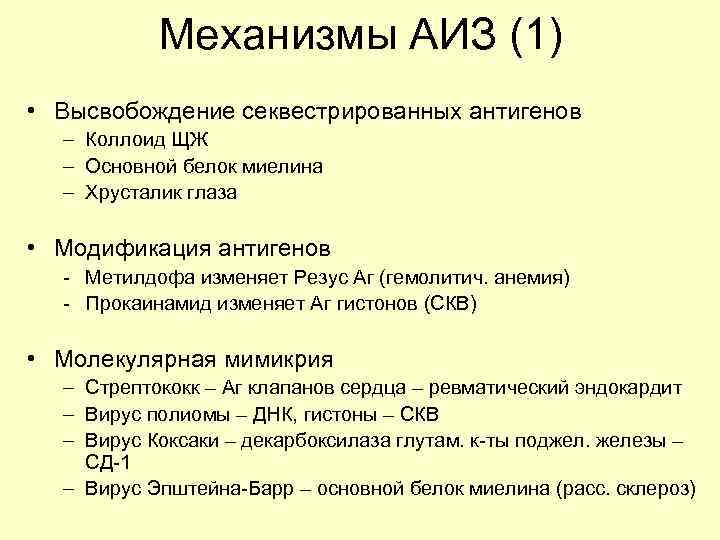 Механизмы АИЗ (1)

• Высвобождение секвестрированных антигенов
– Коллоид ЩЖ
– Основной белок миелина
– Хрусталик глаза

• Модификация антигенов
- Метилдофа изменяет Резус Аг (гемолитич. анемия)
- Прокаинамид изменяет Аг гистонов (СКВ)

• Молекулярная мимикрия
– Стрептококк – Аг клапанов сердца – ревматический эндокардит
– Вирус полиомы – ДНК, гистоны – СКВ
– Вирус Коксаки – декарбоксилаза глутам. к-ты поджел. железы – СД-1
– Вирус Эпштейна-Барр – основной белок миелина (расс. склероз)